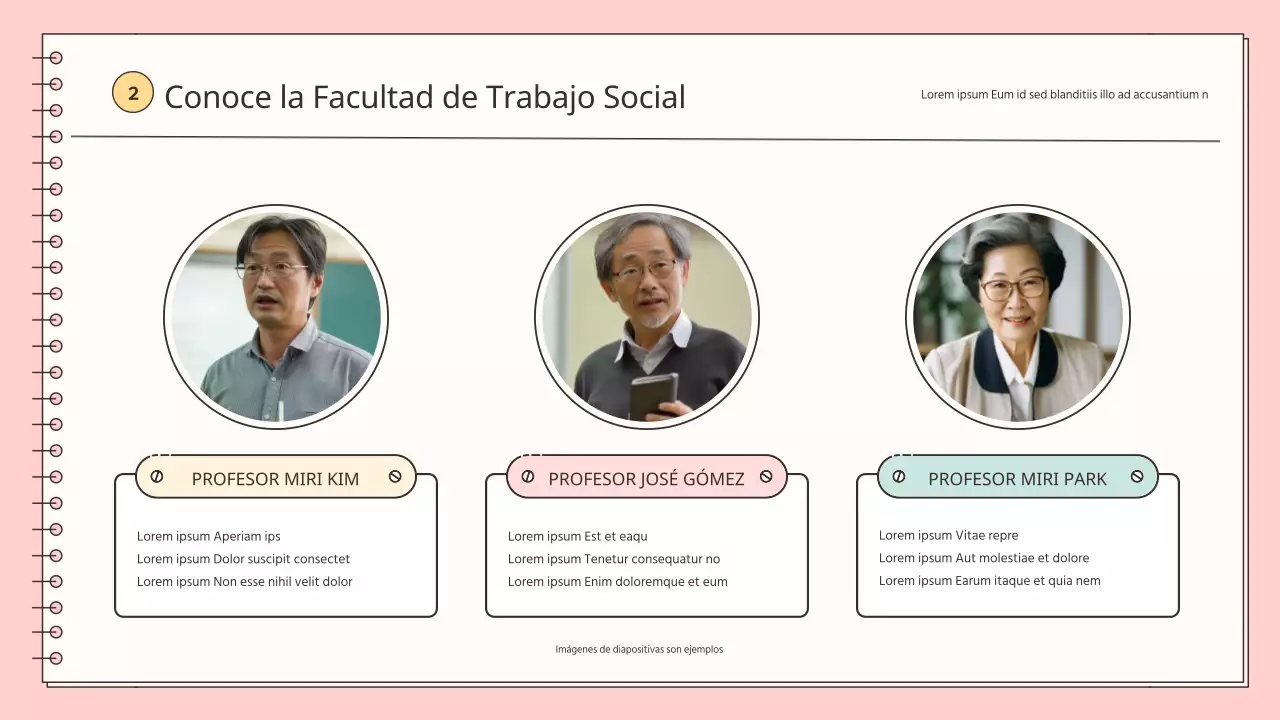 2 Conoce la Facultad de Trabajo Social

Lorem ipsum Eum id sed blanditiis illo ad accusantium n

PROFESOR MIRI KIM

Lorem ipsum Aperiam ips
Lorem ipsum Dolor suscipit consectet
Lorem ipsum Non esse nihil velit dolor

PROFESOR JOSÉ GÓMEZ

Lorem ipsum Est et eaqu
Lorem ipsum Tenetur consequatur no
Lorem ipsum Enim doloremque et eum

PROFESOR MIRI PARK

Lorem ipsum Vitae repre
Lorem ipsum Aut molestiae et dolore
Lorem ipsum Earum itaque et quia nem

Imágenes de diapositivas son ejemplos